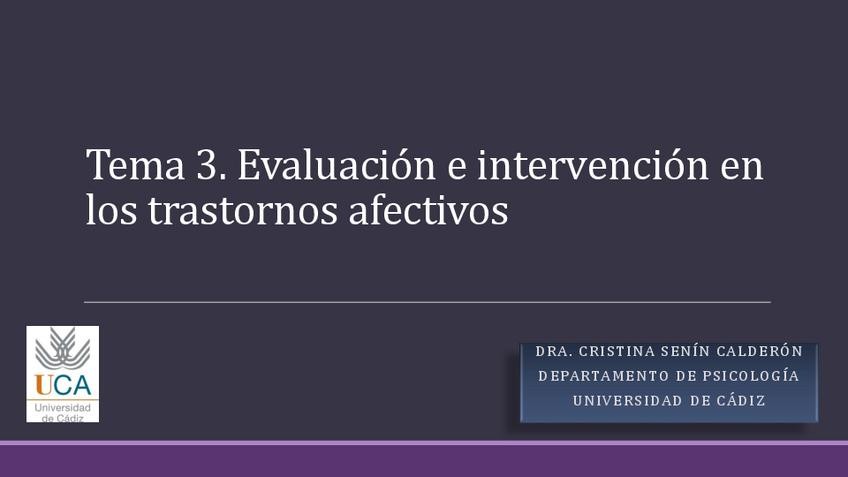 Tema 3. Evaluación e intervención en los trastornos afectivos

UCA
Universidad de Cádiz

DRA. CRISTINA SENÍN CALDERÓN
DEPARTAMENTO DE PSICOLOGÍA
UNIVERSIDAD DE CÁDIZ